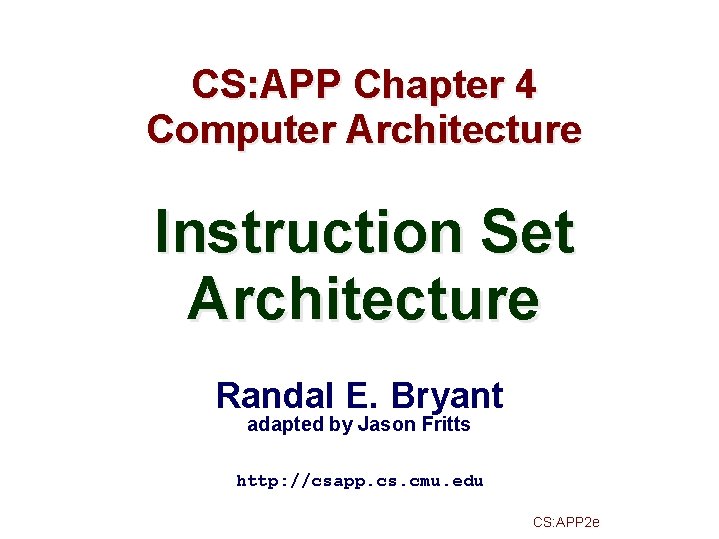 CS:APP Chapter 4
Computer Architecture

Instruction Set Architecture

Randal E. Bryant
adapted by Jason Fritts

http://csapp.cs.cmu.edu

CS:APP2e